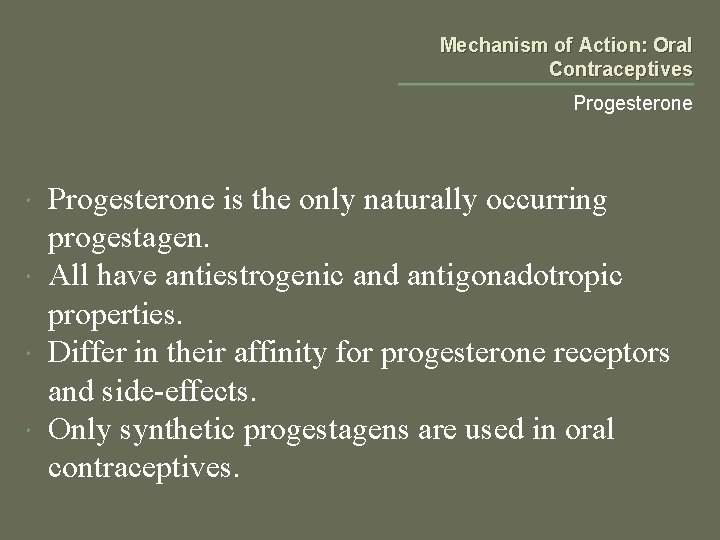 Mechanism of Action: Oral Contraceptives

Progesterone

• Progesterone is the only naturally occurring progestagen.
• All have antiestrogenic and antigonadotropic properties.
• Differ in their affinity for progesterone receptors and side-effects.
• Only synthetic progestagens are used in oral contraceptives.